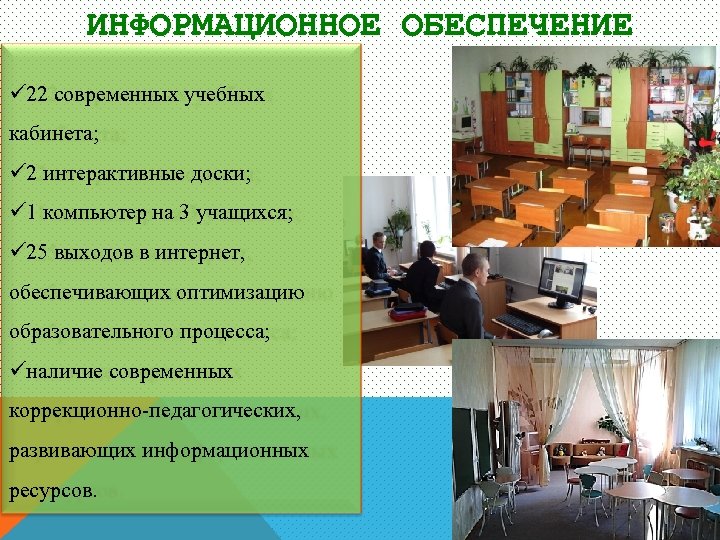 ИНФОРМАЦИОННОЕ ОБЕСПЕЧЕНИЕ

✓22 современных учебных кабинета;
✓2 интерактивные доски;
✓1 компьютер на 3 учащихся;
✓25 выходов в интернет, обеспечивающих оптимизацию образовательного процесса;
✓наличие современных коррекционно-педагогических, развивающих информационных ресурсов.